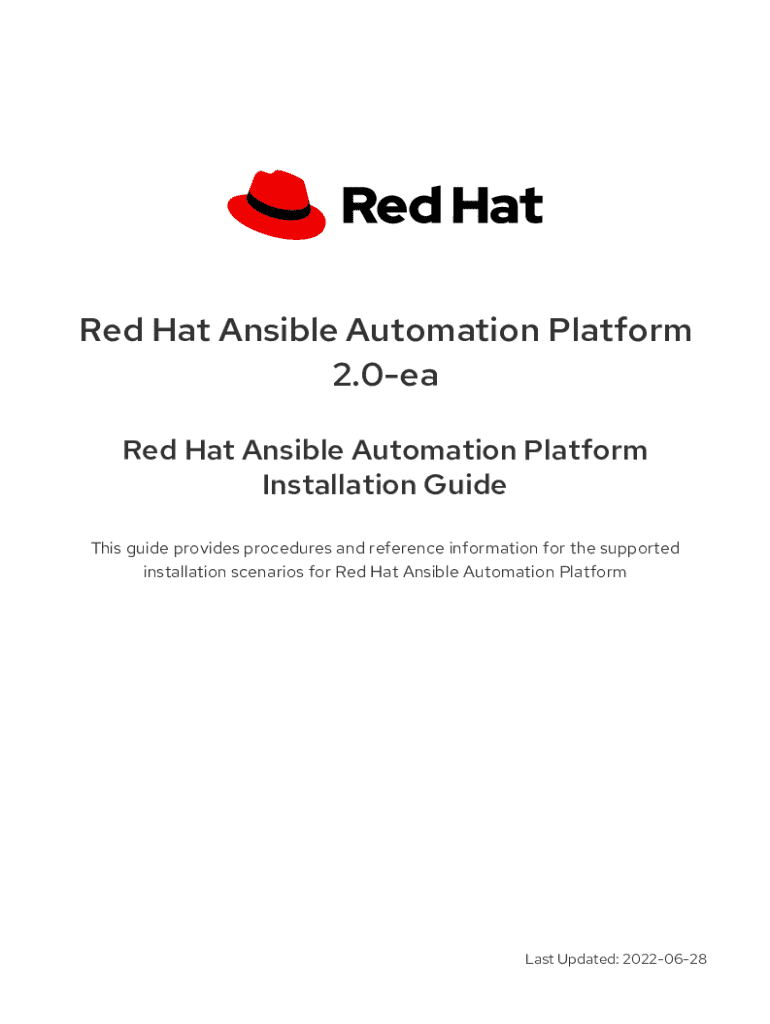 Red Hat

Red Hat Ansible Automation Platform 2.0-ea

Red Hat Ansible Automation Platform Installation Guide

This guide provides procedures and reference information for the supported installation scenarios for Red Hat Ansible Automation Platform

Last Updated: 2022-06-28